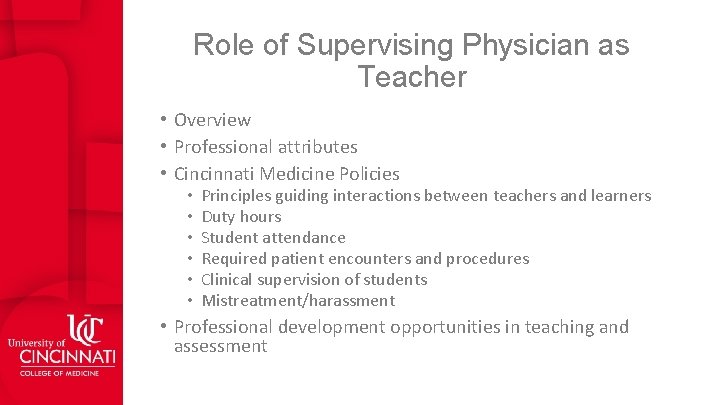 Role of Supervising Physician as Teacher

• Overview
• Professional attributes
• Cincinnati Medicine Policies
  • Principles guiding interactions between teachers and learners
  • Duty hours
  • Student attendance
  • Required patient encounters and procedures
  • Clinical supervision of students
  • Mistreatment/harassment
• Professional development opportunities in teaching and assessment

UC
University of CINCINNATI
COLLEGE OF MEDICINE